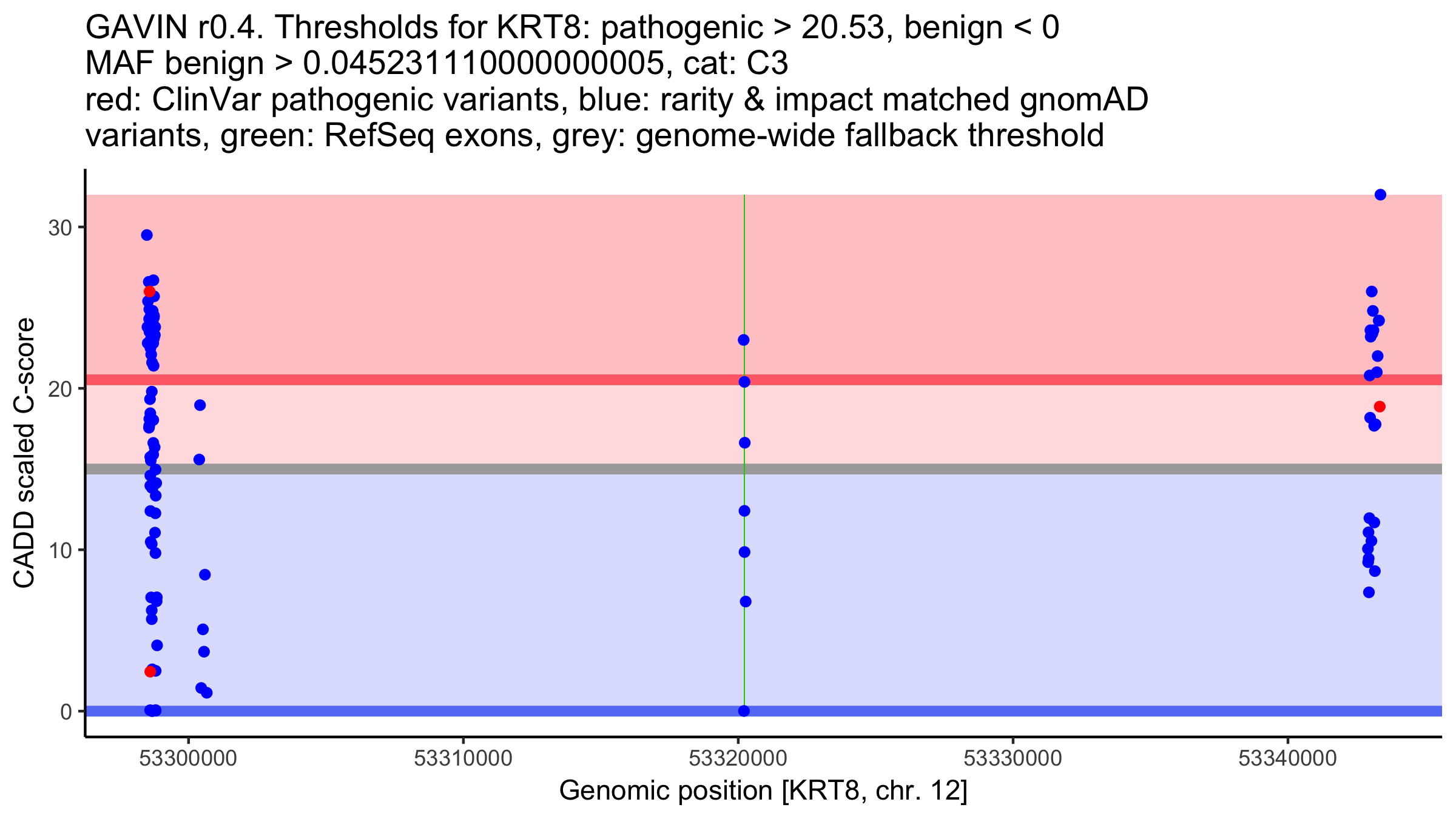 GAVIN r0.4. Thresholds for KRT8: pathogenic > 20.53, benign < 0
MAF benign > 0.045231110000000005, cat: C3
red: ClinVar pathogenic variants, blue: rarity & impact matched gnomAD variants, green: RefSeq exons, grey: genome-wide fallback threshold

CADD scaled C-score

30
20
10
0

53300000
53310000
53320000
53330000
53340000

Genomic position [KRT8, chr. 12]